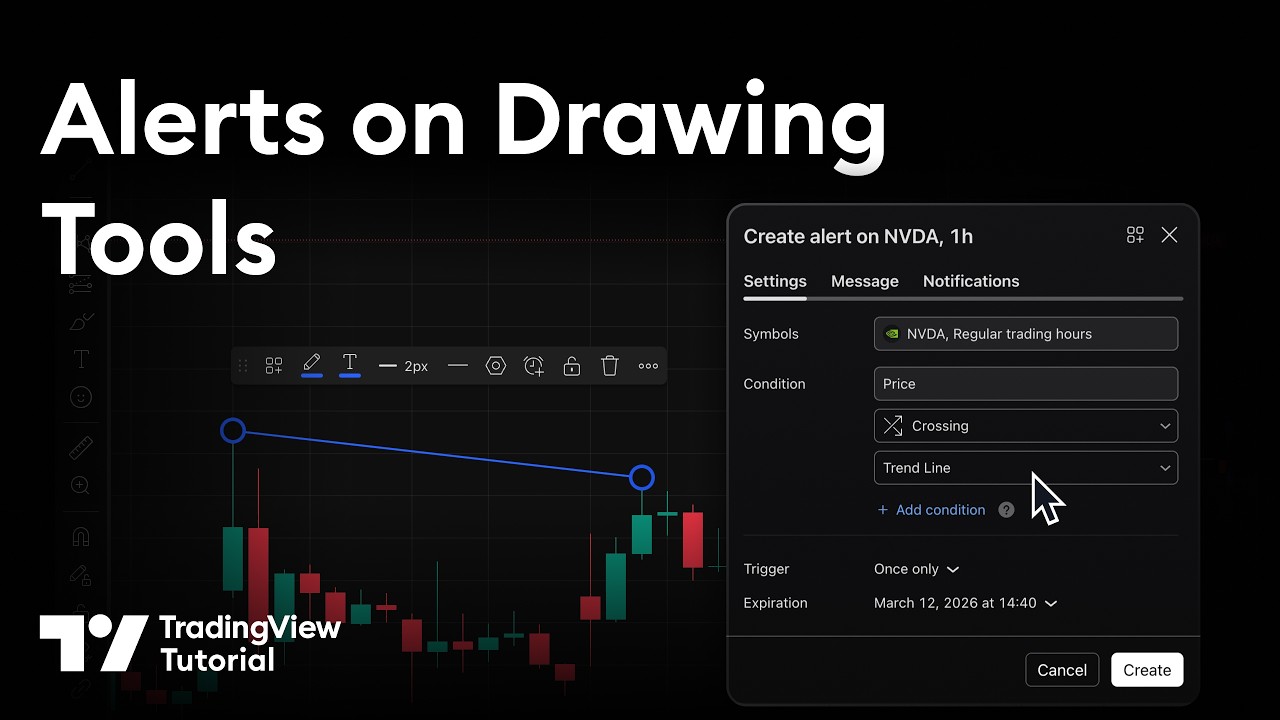 Alerts on Drawing Tools

2px

Create alert on NVDA, 1h

Settings Message Notifications

Symbols NVDA, Regular trading hours

Condition Price

Crossing

Trend Line

+ Add condition ?

Trigger Once only

Expiration March 12, 2026 at 14:40

Cancel Create

TradingView Tutorial